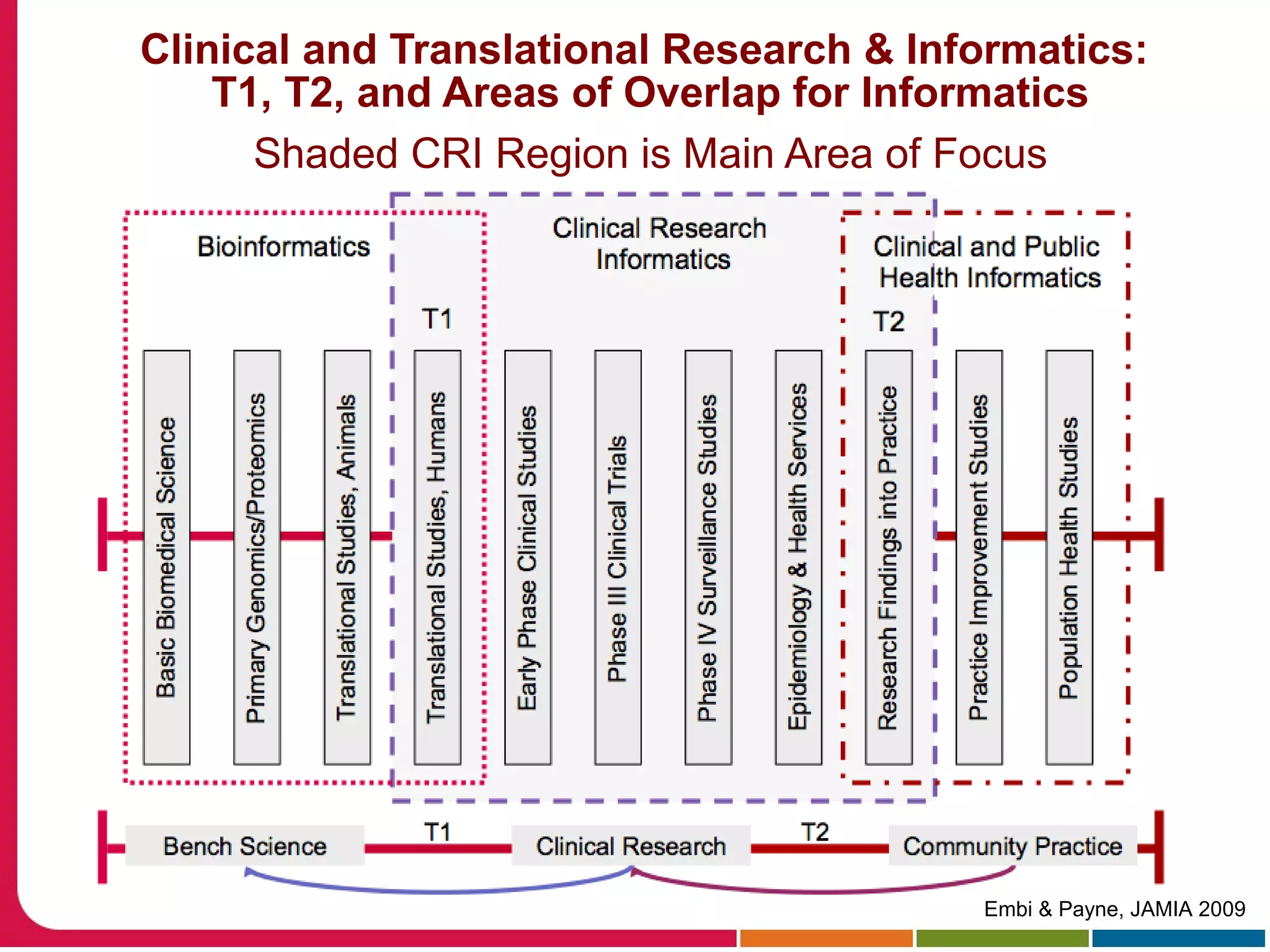 Clinical and Translational Research & Informatics: T1, T2, and Areas of Overlap for Informatics

Shaded CRI Region is Main Area of Focus

Bioinformatics

Clinical Research Informatics

Clinical and Public Health Informatics

T1

T2

Basic Biomedical Science

Primary Genomics/Proteomics

Translational Studies, Animals

Translational Studies, Humans

Early Phase Clinical Studies

Phase III Clinical Trials

Phase IV Surveillance Studies

Epidemiology & Health Services

Research Findings into Practice

Practice Improvement Studies

Population Health Studies

Bench Science

T1

Clinical Research

T2

Community Practice

Embi & Payne, JAMIA 2009